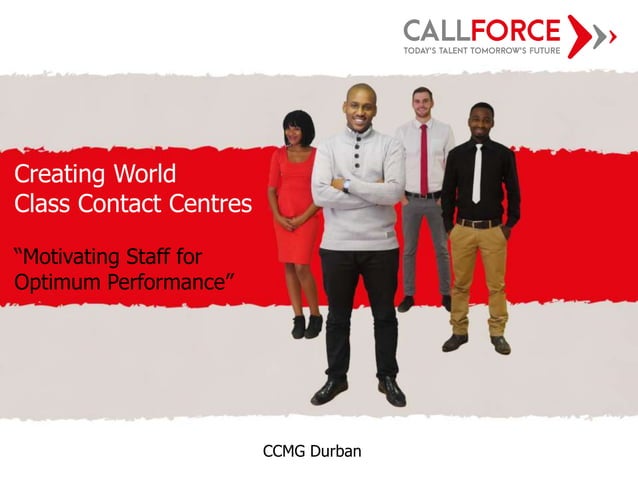 CALLFORCE
TODAY'S TALENT TOMORROW'S FUTURE

Creating World Class Contact Centres

“Motivating Staff for Optimum Performance”

CCMG Durban